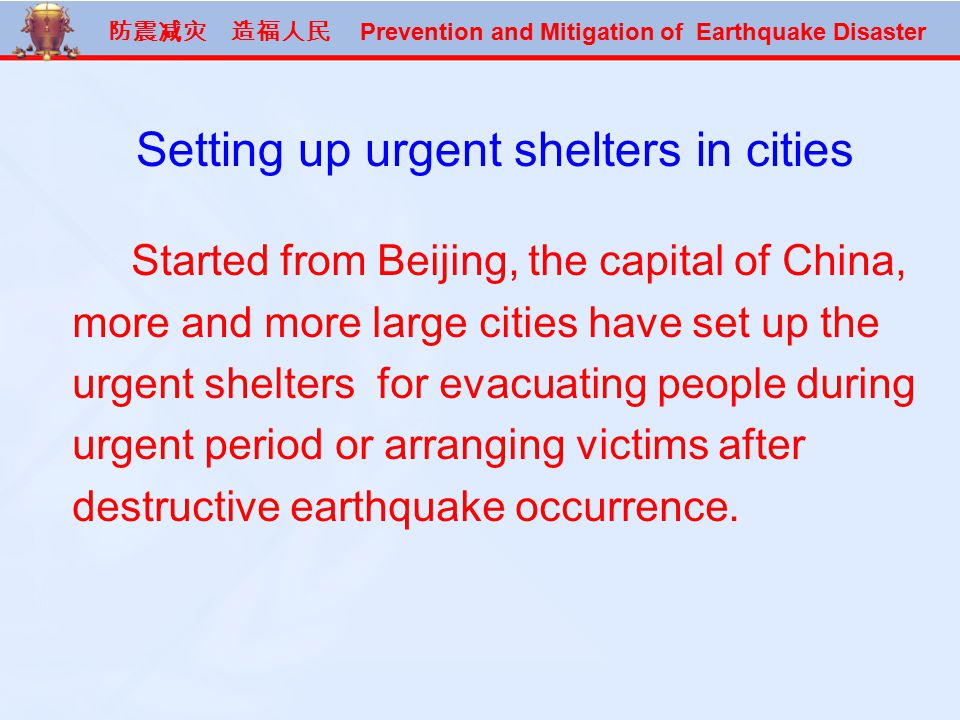 防震减灾　造福人民　Prevention and Mitigation of Earthquake Disaster

Setting up urgent shelters in cities

Started from Beijing, the capital of China, more and more large cities have set up the urgent shelters for evacuating people during urgent period or arranging victims after destructive earthquake occurrence.